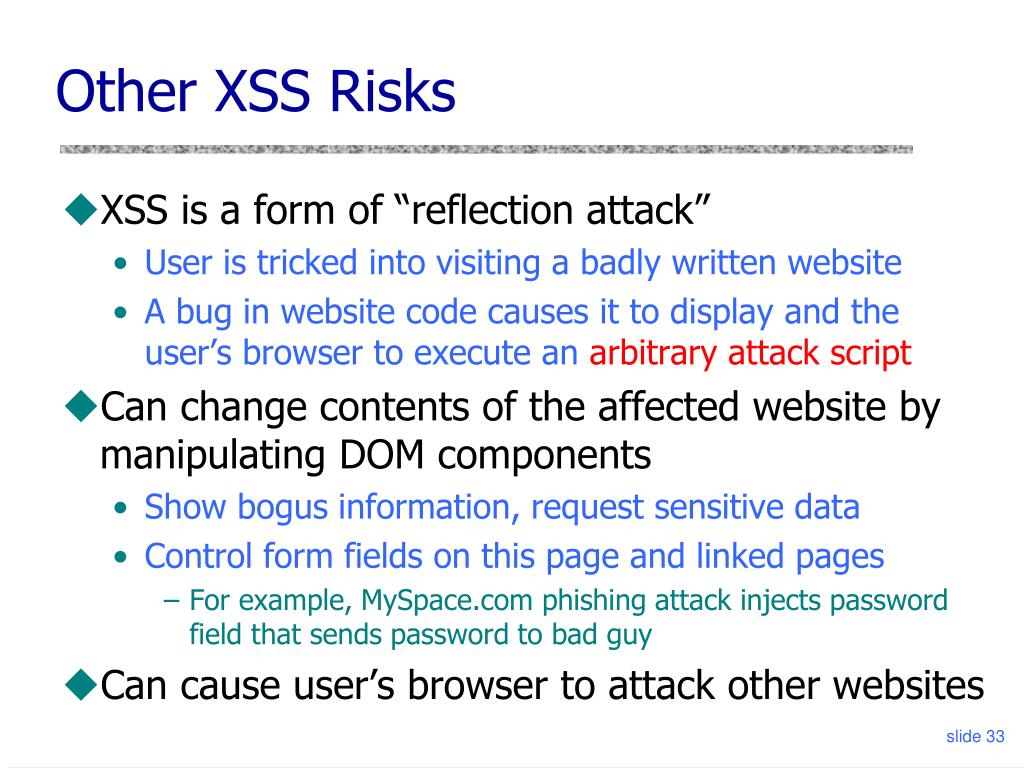 Other XSS Risks

◆XSS is a form of “reflection attack”

• User is tricked into visiting a badly written website
• A bug in website code causes it to display and the user’s browser to execute an arbitrary attack script

◆Can change contents of the affected website by manipulating DOM components

• Show bogus information, request sensitive data
• Control form fields on this page and linked pages
– For example, MySpace.com phishing attack injects password field that sends password to bad guy

◆Can cause user’s browser to attack other websites

slide 33